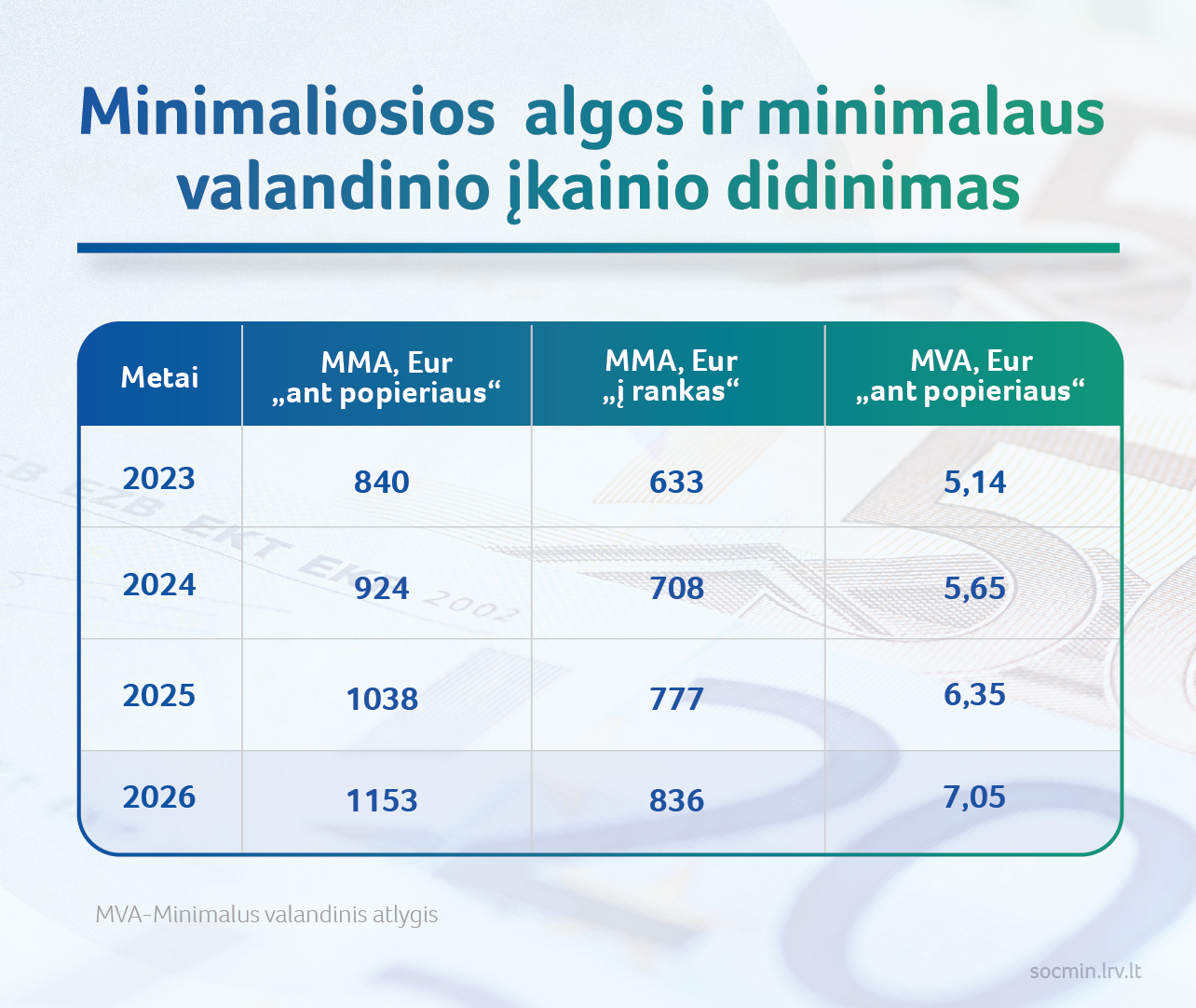 Minimaliosios algos ir minimalaus valandinio įkainio didinimas

| Metai | MMA, Eur „ant popieriaus“ | MMA, Eur „į rankas“ | MVA, Eur „ant popieriaus“ |
|---|---|---|---|
| 2023 | 840 | 633 | 5,14 |
| 2024 | 924 | 708 | 5,65 |
| 2025 | 1038 | 777 | 6,35 |
| 2026 | 1153 | 836 | 7,05 |

MVA-Minimalus valandinis atlygis

socmin.lrv.lt